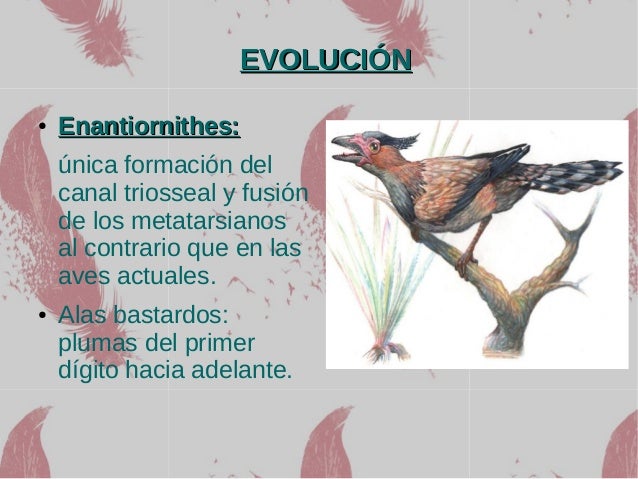 EVOLUCIÓN

• Enantiornithes:

única formación del canal triosseal y fusión de los metatarsianos al contrario que en las aves actuales.

• Alas bastardos: plumas del primer dígito hacia adelante.